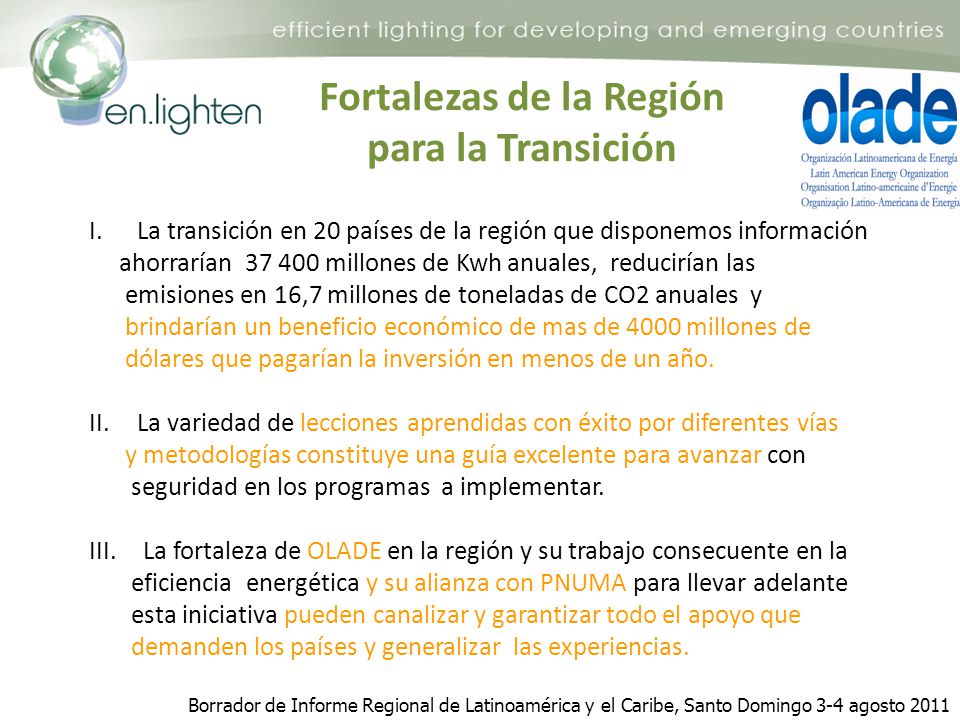 efficient lighting for developing and emerging countries

en.lighten

Fortalezas de la Región para la Transición

olade
Organización Latinoamericana de Energía
Latin American Energy Organization
Organisation Latino-americaine d'Energie
Organização Latino-Americana de Energia

I. La transición en 20 países de la región que disponemos información ahorrarían 37 400 millones de Kwh anuales, reducirían las emisiones en 16,7 millones de toneladas de CO2 anuales y brindarían un beneficio económico de mas de 4000 millones de dólares que pagarían la inversión en menos de un año.

II. La variedad de lecciones aprendidas con éxito por diferentes vías y metodologías constituye una guía excelente para avanzar con seguridad en los programas a implementar.

III. La fortaleza de OLADE en la región y su trabajo consecuente en la eficiencia energética y su alianza con PNUMA para llevar adelante esta iniciativa pueden canalizar y garantizar todo el apoyo que demanden los países y generalizar las experiencias.

Borrador de Informe Regional de Latinoamérica y el Caribe, Santo Domingo 3-4 agosto 2011